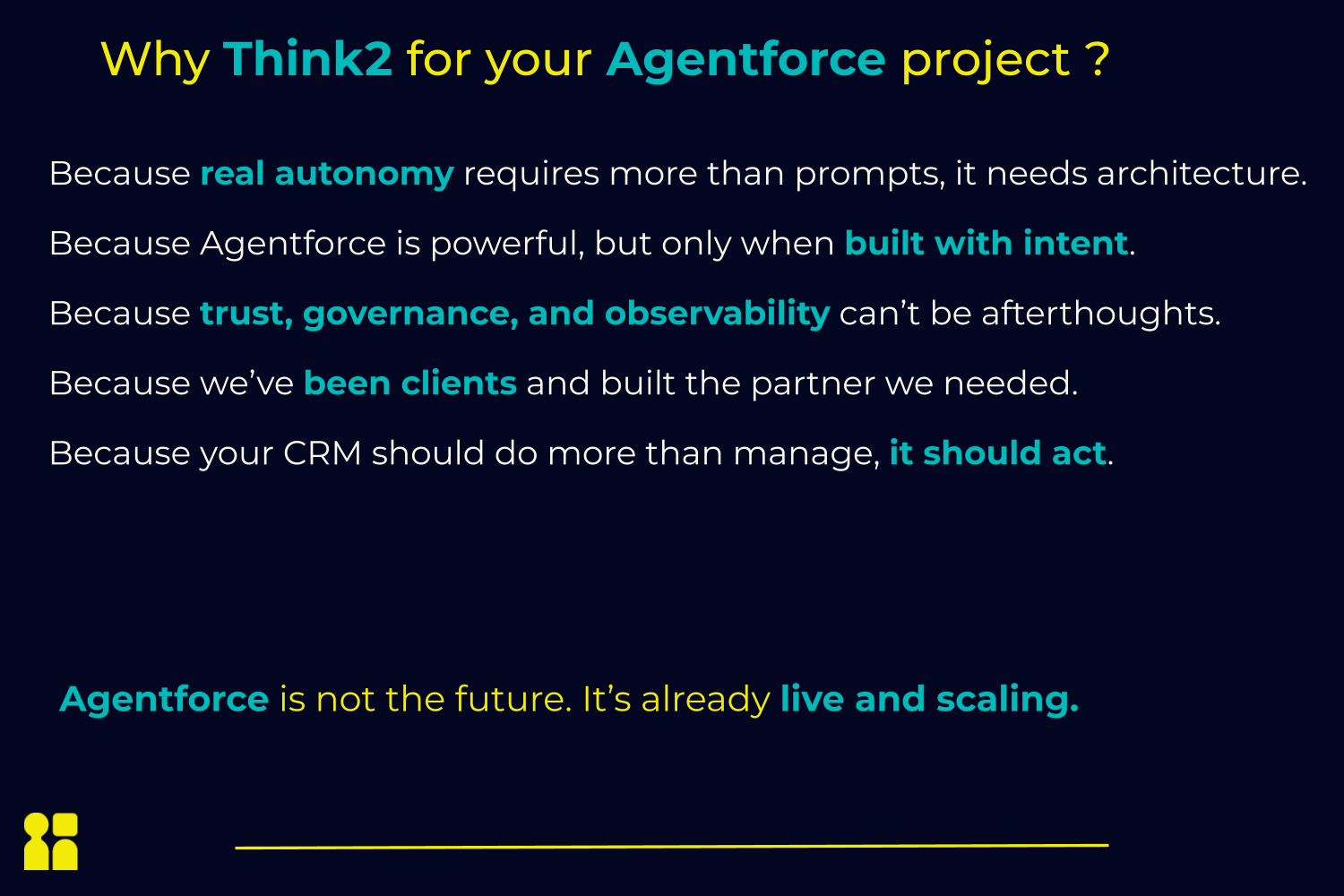 Why Think2 for your Agentforce project ?

Because real autonomy requires more than prompts, it needs architecture.

Because Agentforce is powerful, but only when built with intent.

Because trust, governance, and observability can’t be afterthoughts.

Because we’ve been clients and built the partner we needed.

Because your CRM should do more than manage, it should act.

Agentforce is not the future. It’s already live and scaling.